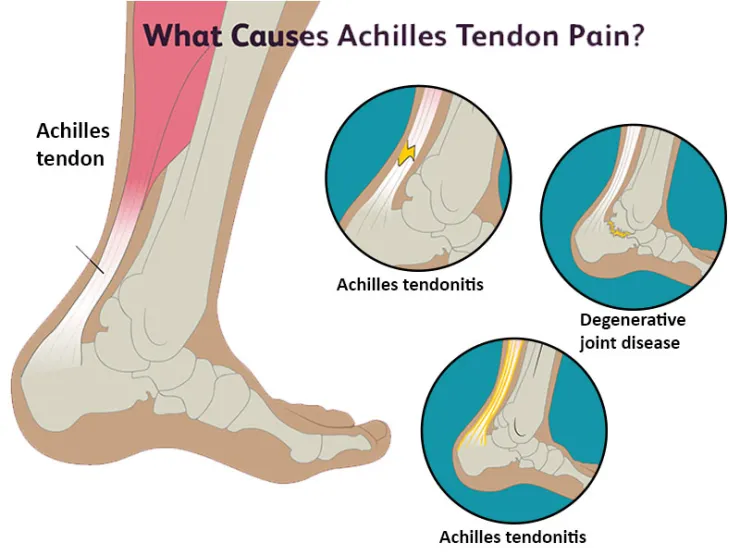 What Causes Achilles Tendon Pain?

Achilles tendon

Achilles tendonitis

Degenerative joint disease

Achilles tendonitis